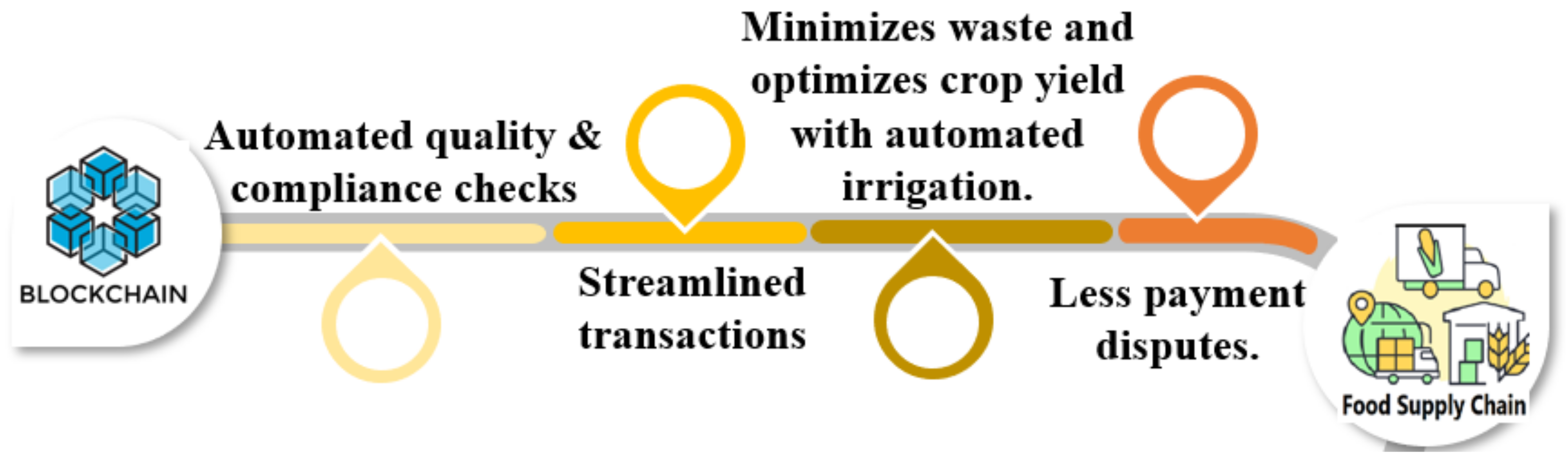 BLOCKCHAIN

Automated quality & compliance checks

Streamlined transactions

Minimizes waste and optimizes crop yield with automated irrigation.

Less payment disputes.

Food Supply Chain